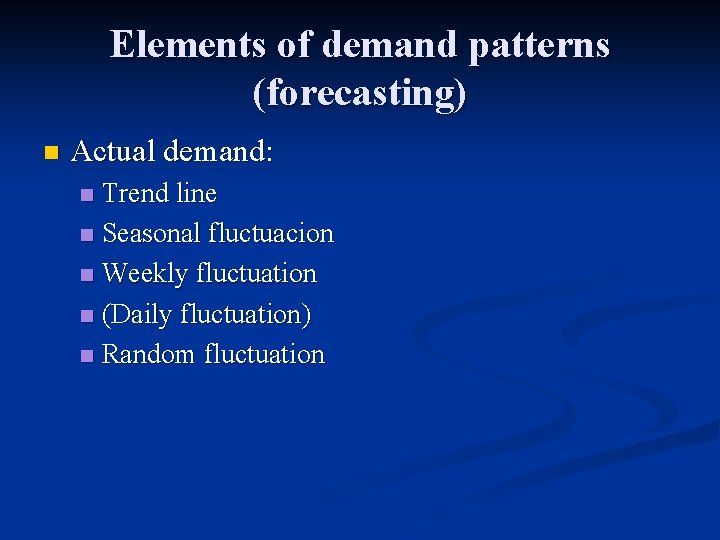 Elements of demand patterns (forecasting)

Actual demand:
Trend line
Seasonal fluctuacion
Weekly fluctuation
(Daily fluctuation)
Random fluctuation